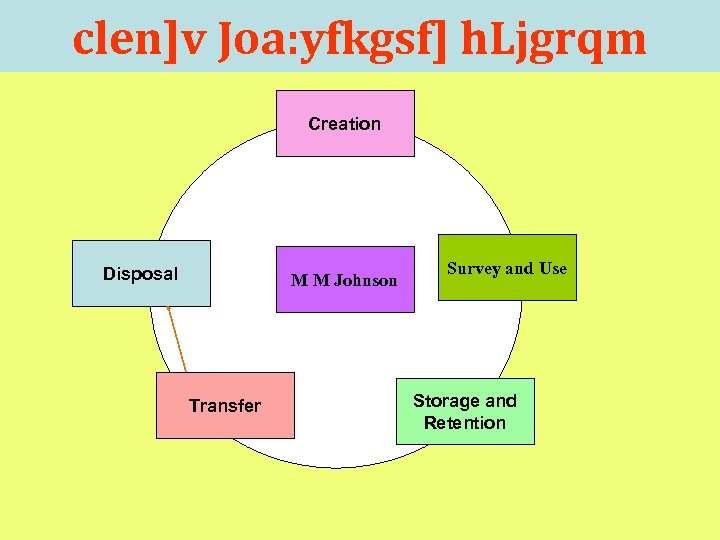 clen]v Joa:yfkgsf] hLjgrqm

Creation

Survey and Use

Storage and Retention

Transfer

Disposal

M M Johnson